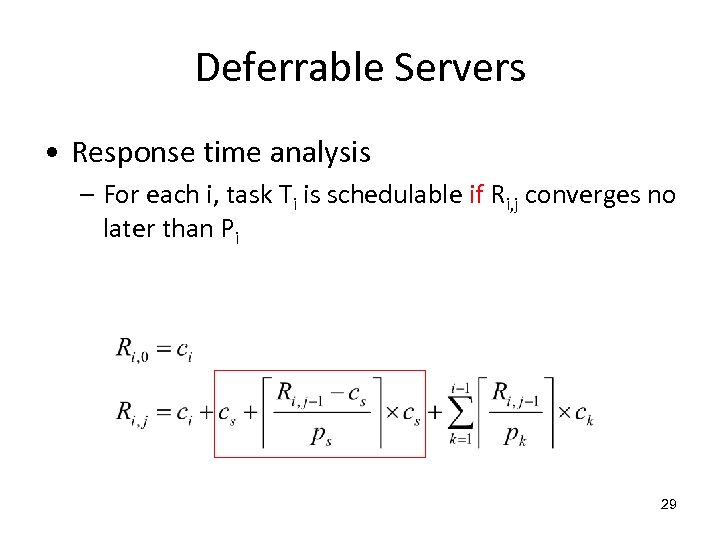 Deferrable Servers

• Response time analysis

– For each i, task $T_i$ is schedulable if $R_{i,j}$ converges no later than $P_i$

$R_{i,0} = c_i$

$R_{i,j} = c_i + c_s + \left\lceil \frac{R_{i,j-1} - c_s}{p_s} \right\rceil \times c_s + \sum_{k=1}^{i-1} \left\lceil \frac{R_{i,j-1}}{p_k} \right\rceil \times c_k$

29